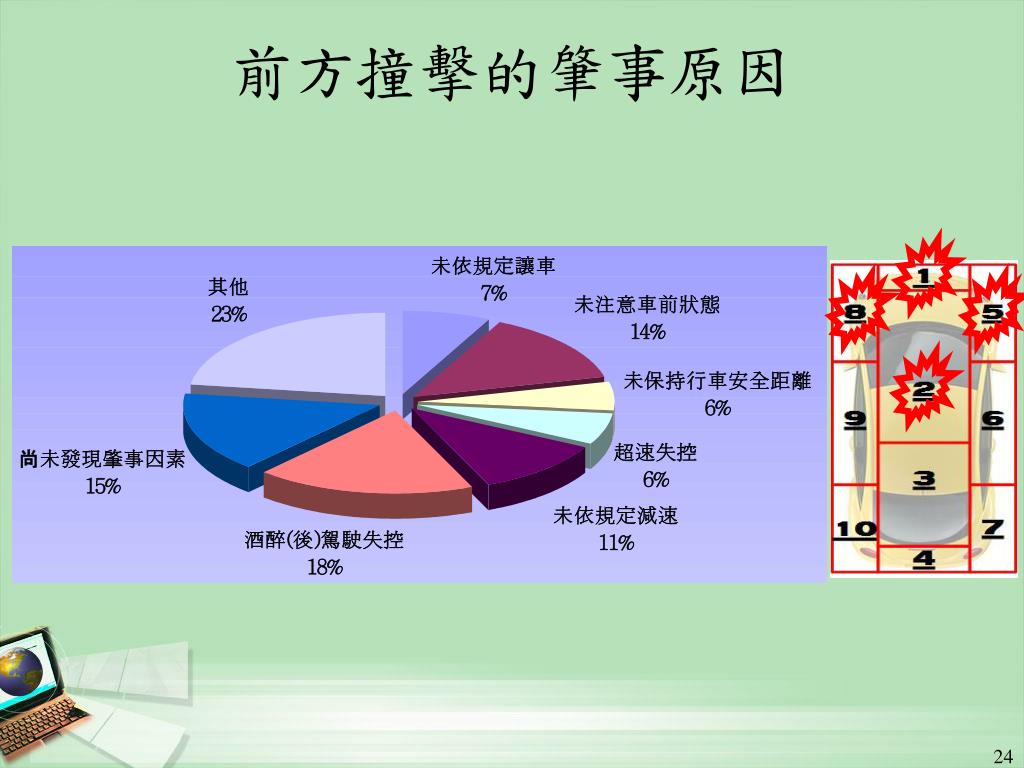 前方撞擊的肇事原因

未依規定讓車
7%

未注意車前狀態
14%

未保持行車安全距離
6%

超速失控
6%

未依規定減速
11%

酒醉(後)駕駛失控
18%

尚未發現肇事因素
15%

其他
23%

1
8
5
2
9
6
3
10
7
4

24